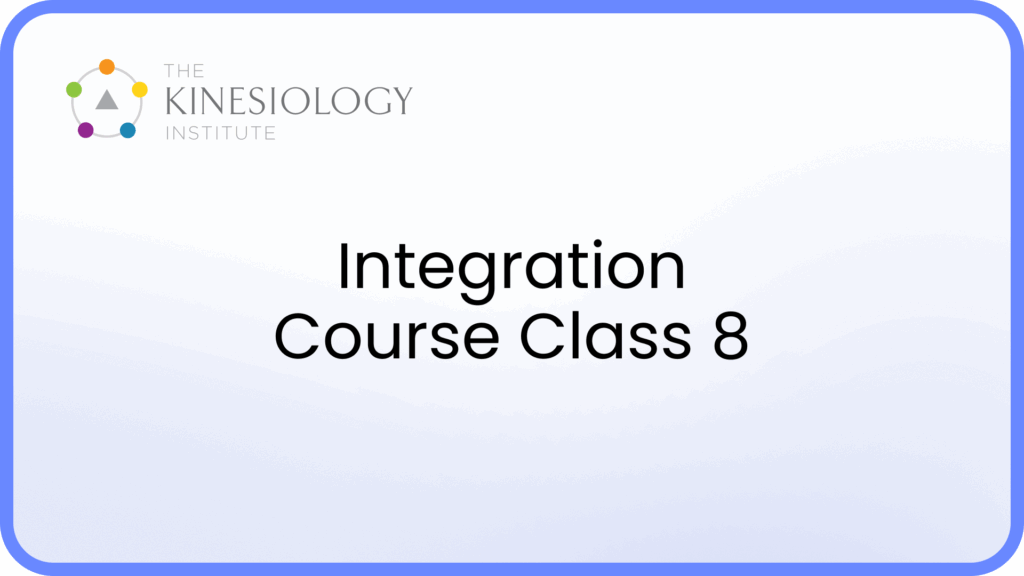 THE KINESIOLOGY INSTITUTE

Integration Course Class 8